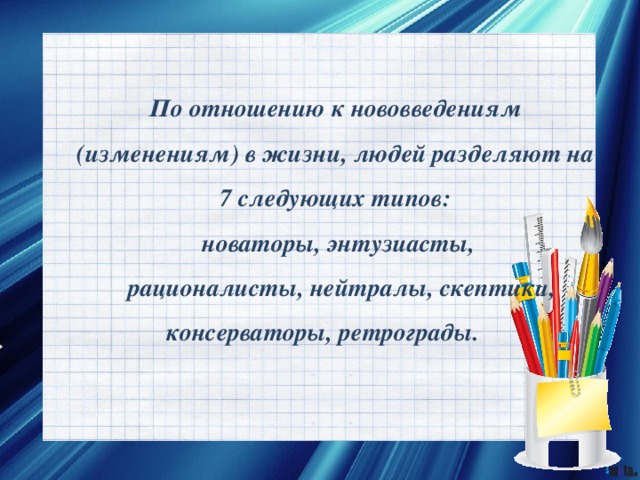 По отношению к нововведениям (изменениям) в жизни, людей разделяют на 7 следующих типов:

новаторы, энтузиасты, рационалисты, нейтралы, скептики, консерваторы, ретрограды.